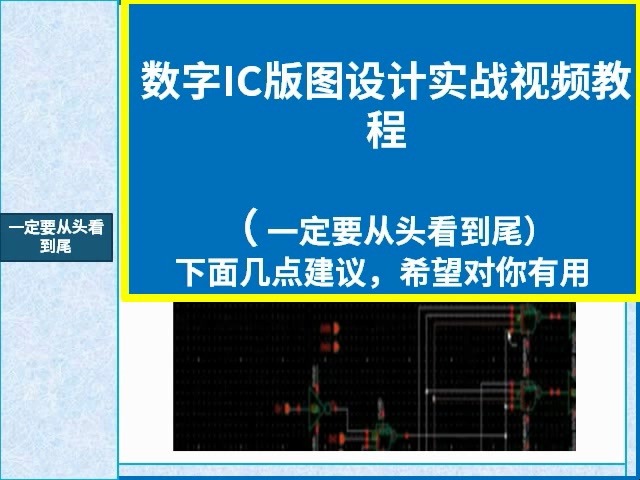 一定要从头看到尾

数字IC版图设计实战视频教程

（一定要从头看到尾）
下面几点建议，希望对你有用